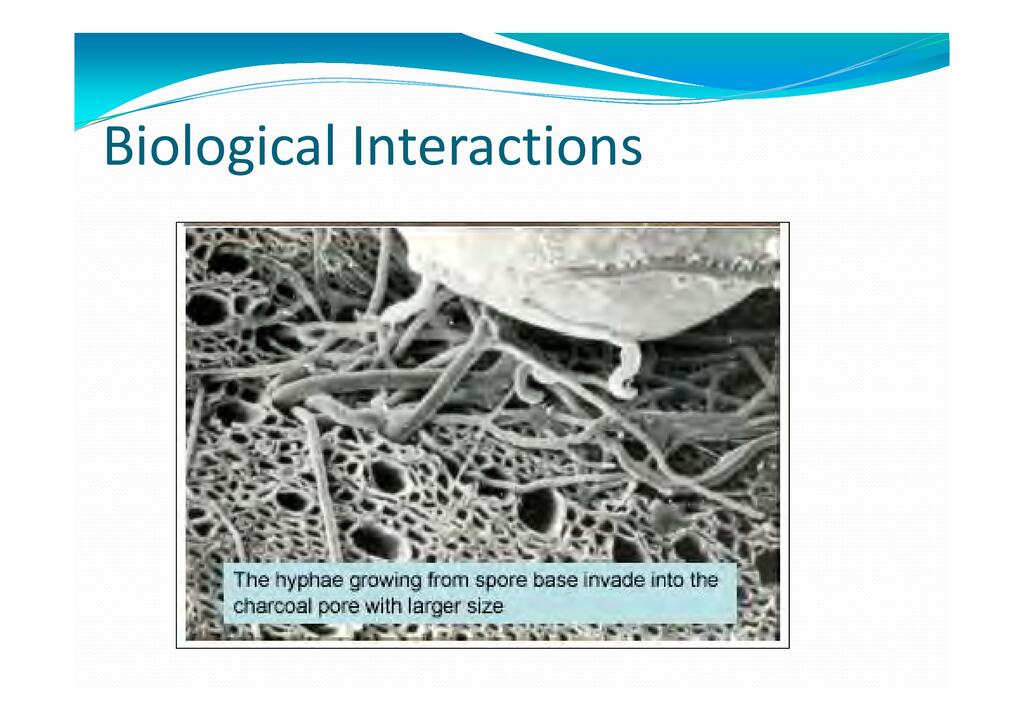 Biological Interactions

The hyphae growing from spore base invade into the charcoal pore with larger size